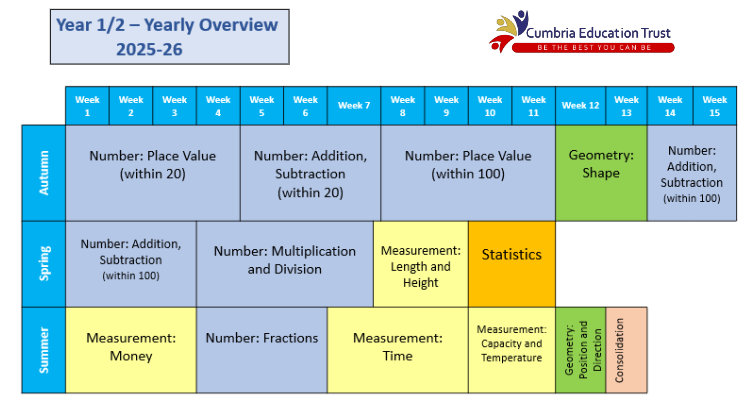 Year 1/2 – Yearly Overview
2025-26

Cumbria Education Trust
BE THE BEST YOU CAN BE

| | Week 1 | Week 2 | Week 3 | Week 4 | Week 5 | Week 6 | Week 7 | Week 8 | Week 9 | Week 10 | Week 11 | Week 12 | Week 13 | Week 14 | Week 15 |
|---|---|---|---|---|---|---|---|---|---|---|---|---|---|---|---|
| Autumn | Number: Place Value (within 20) | | | | Number: Addition, Subtraction (within 20) | | | Number: Place Value (within 100) | | | | Geometry: Shape | | Number: Addition, Subtraction (within 100) | |
| Spring | Number: Addition, Subtraction (within 100) | | | Number: Multiplication and Division | | | | Measurement: Length and Height | | Statistics | | | | | |
| Summer | Measurement: Money | | | Number: Fractions | | | Measurement: Time | | | Measurement: Capacity and Temperature | | Geometry: Position and Direction | Consolidation | | |